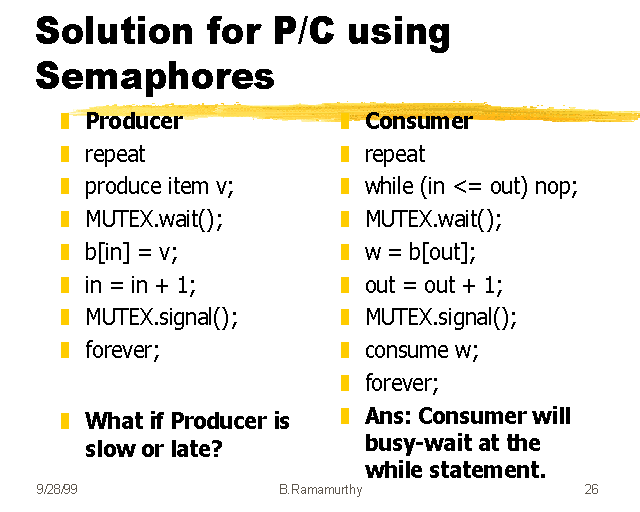 Solution for P/C using Semaphores

Producer
repeat
produce item v;
MUTEX.wait();
b[in] = v;
in = in + 1;
MUTEX.signal();
forever;

What if Producer is slow or late?

Consumer
repeat
while (in <= out) nop;
MUTEX.wait();
w = b[out];
out = out + 1;
MUTEX.signal();
consume w;
forever;

Ans: Consumer will busy-wait at the while statement.

9/28/99
B.Ramamurthy
26